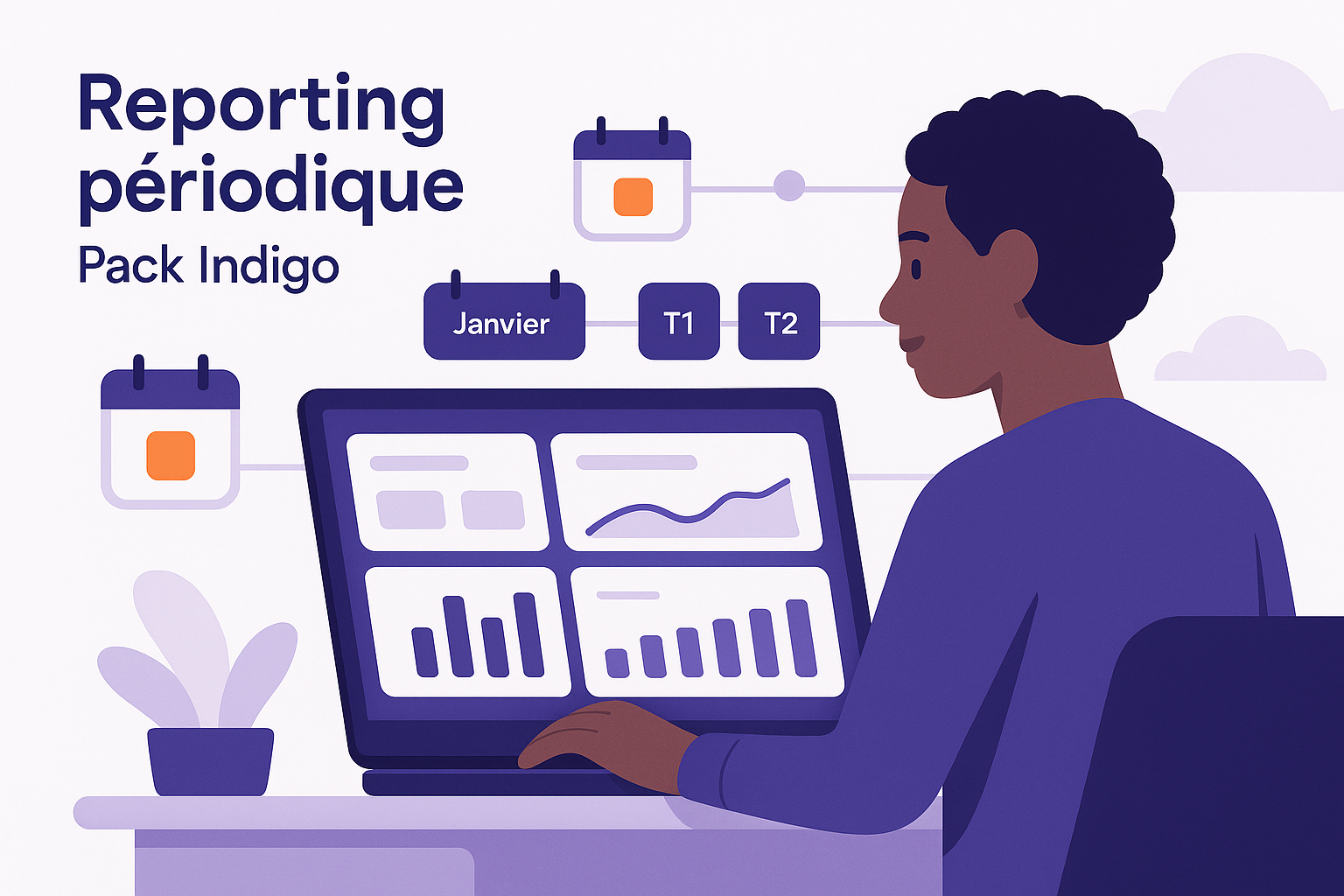 Reporting périodique
Pack Indigo

Janvier
T1
T2